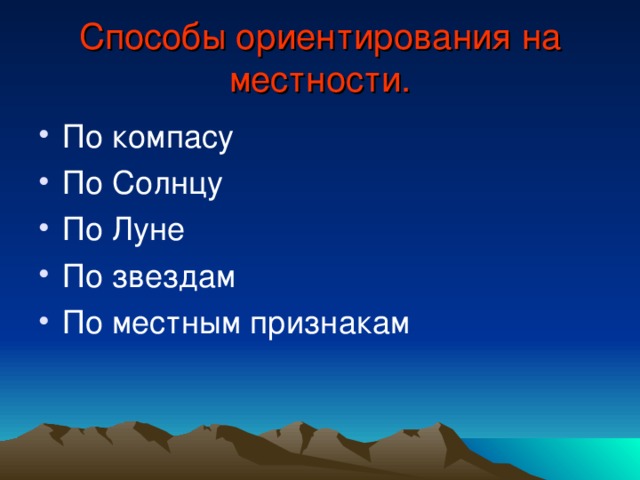 Способы ориентирования на местности.

• По компасу
• По Солнцу
• По Луне
• По звездам
• По местным признакам